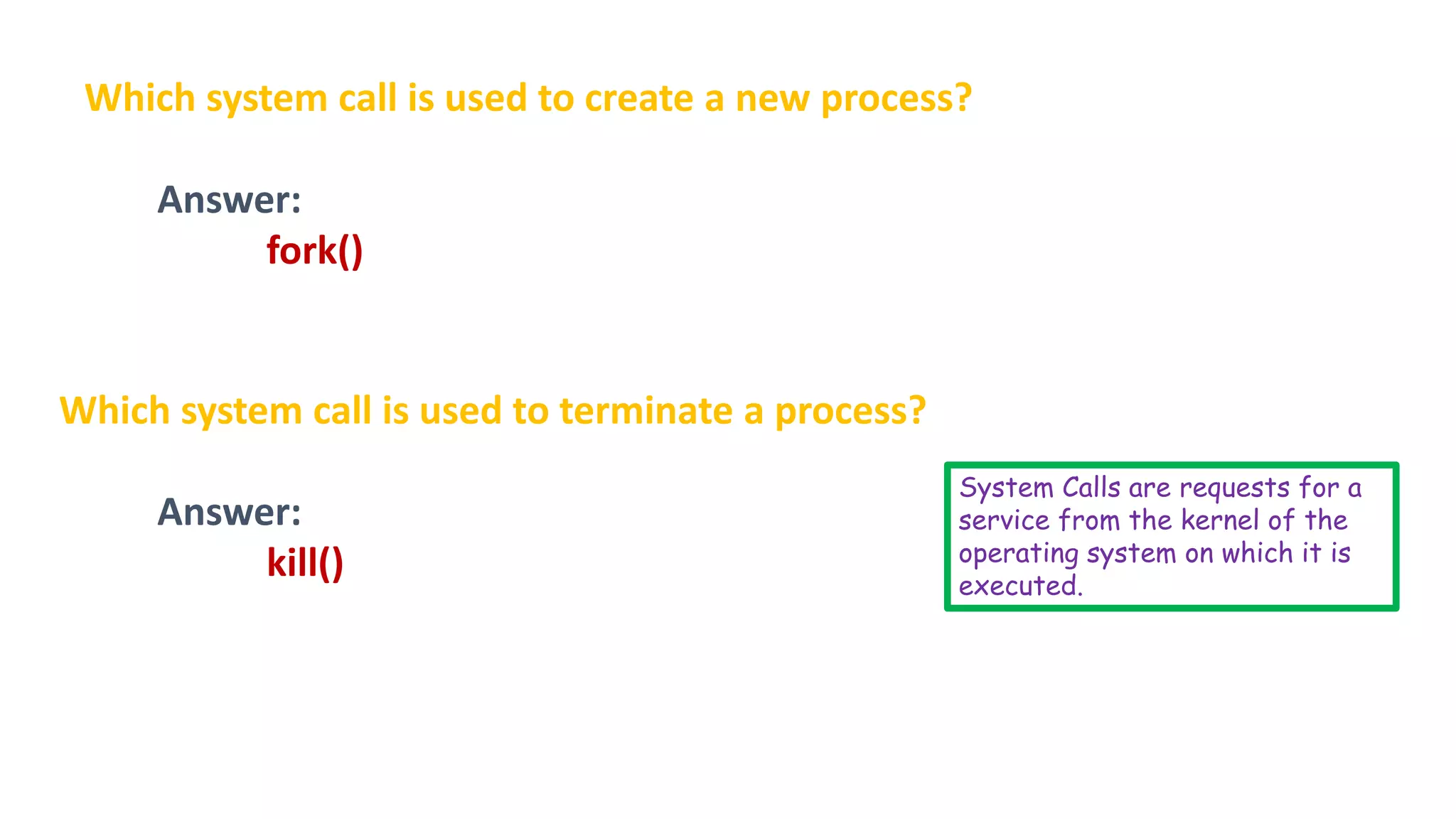 Which system call is used to create a new process?

Answer:

fork()

Which system call is used to terminate a process?

Answer:

kill()

System Calls are requests for a service from the kernel of the operating system on which it is executed.